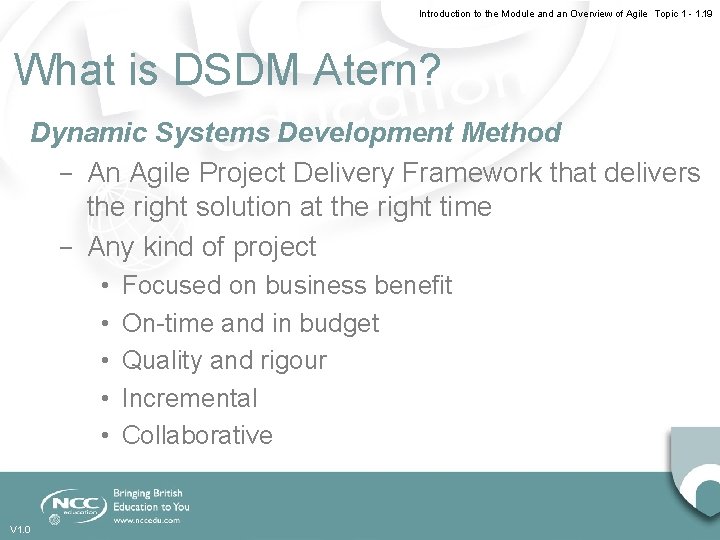 Introduction to the Module and an Overview of Agile Topic 1 - 1.19

What is DSDM Atern?

Dynamic Systems Development Method

– An Agile Project Delivery Framework that delivers the right solution at the right time

– Any kind of project

• Focused on business benefit

• On-time and in budget

• Quality and rigour

• Incremental

• Collaborative

NCC education

Bringing British Education to You

www.nccedu.com

V1.0